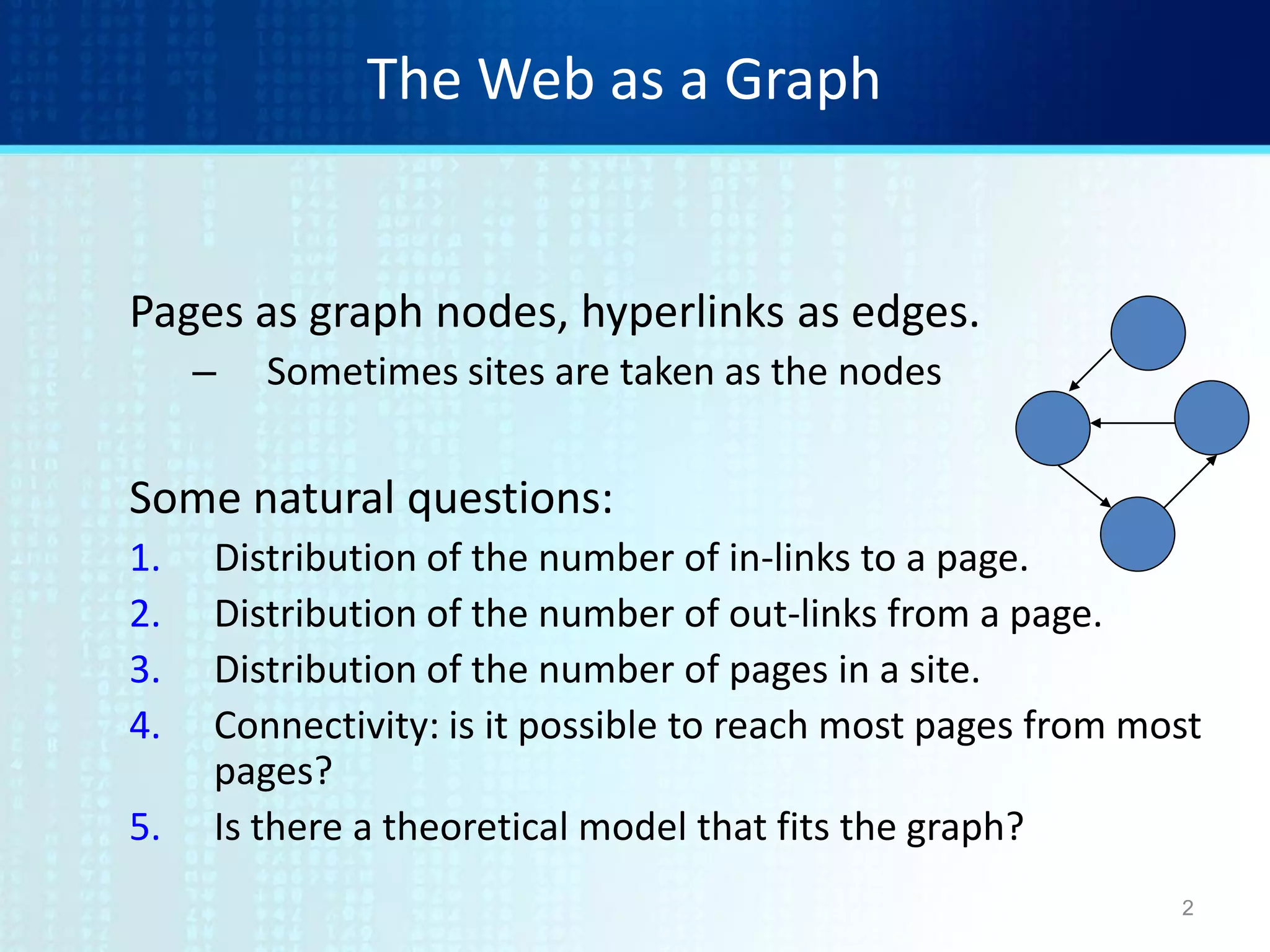 The Web as a Graph

Pages as graph nodes, hyperlinks as edges.

– Sometimes sites are taken as the nodes

Some natural questions:

1. Distribution of the number of in-links to a page.
2. Distribution of the number of out-links from a page.
3. Distribution of the number of pages in a site.
4. Connectivity: is it possible to reach most pages from most pages?
5. Is there a theoretical model that fits the graph?

2